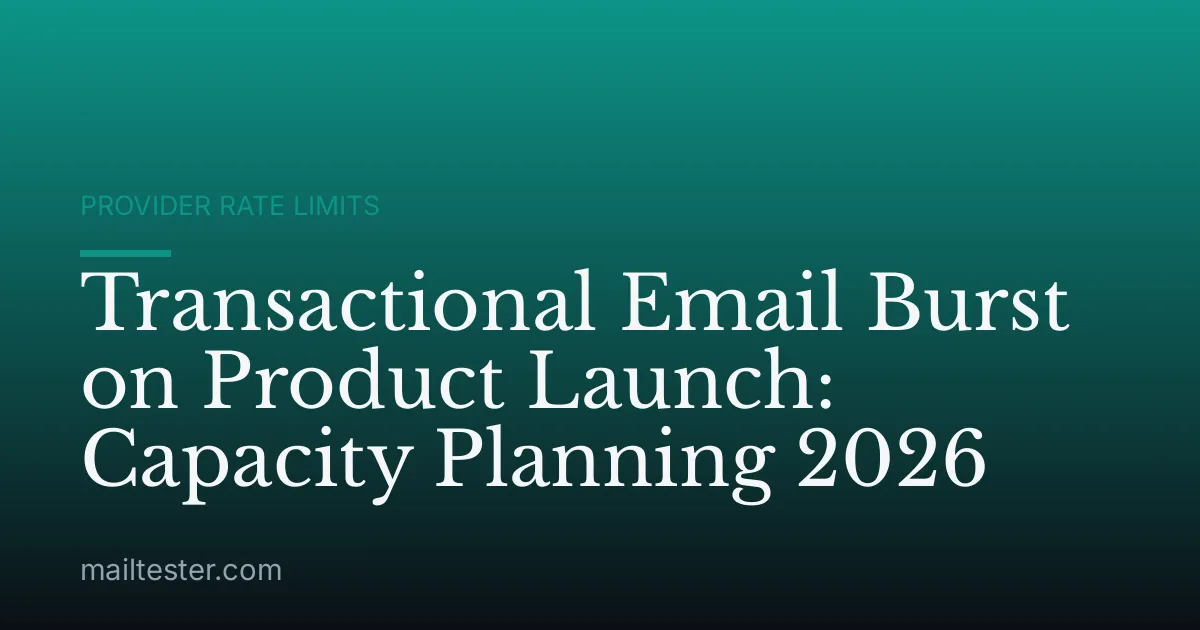 PROVIDER RATE LIMITS

Transactional Email Burst on Product Launch: Capacity Planning 2026

mailtester.com